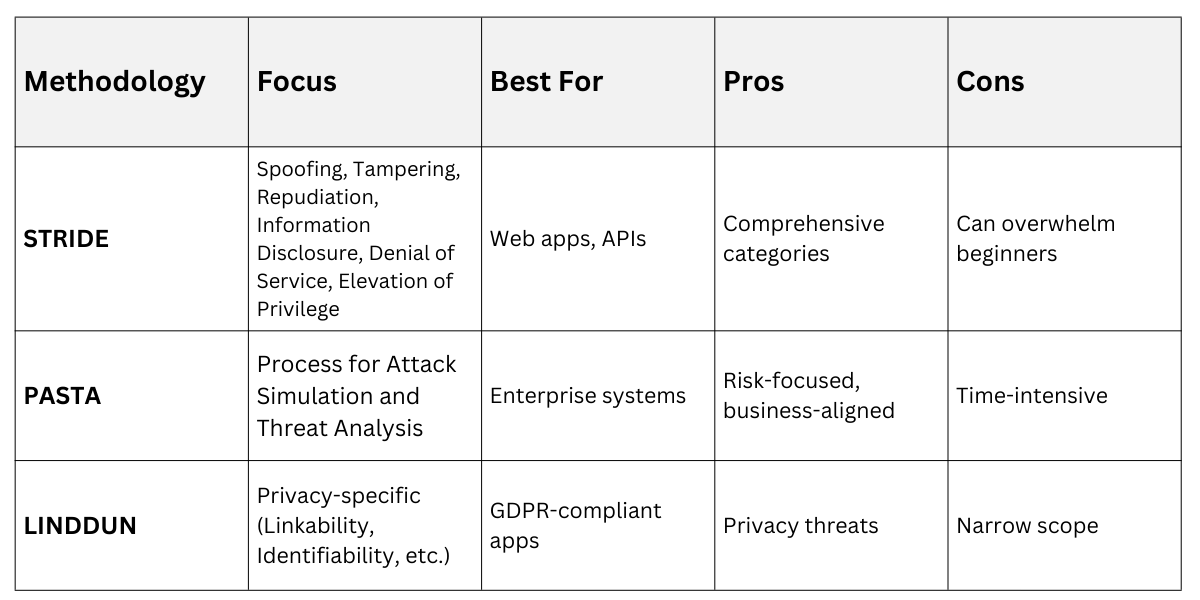 | Methodology | Focus | Best For | Pros | Cons |
|---|---|---|---|---|
| STRIDE | Spoofing, Tampering, Repudiation, Information Disclosure, Denial of Service, Elevation of Privilege | Web apps, APIs | Comprehensive categories | Can overwhelm beginners |
| PASTA | Process for Attack Simulation and Threat Analysis | Enterprise systems | Risk-focused, business-aligned | Time-intensive |
| LINDDUN | Privacy-specific (Linkability, Identifiability, etc.) | GDPR-compliant apps | Privacy threats | Narrow scope |